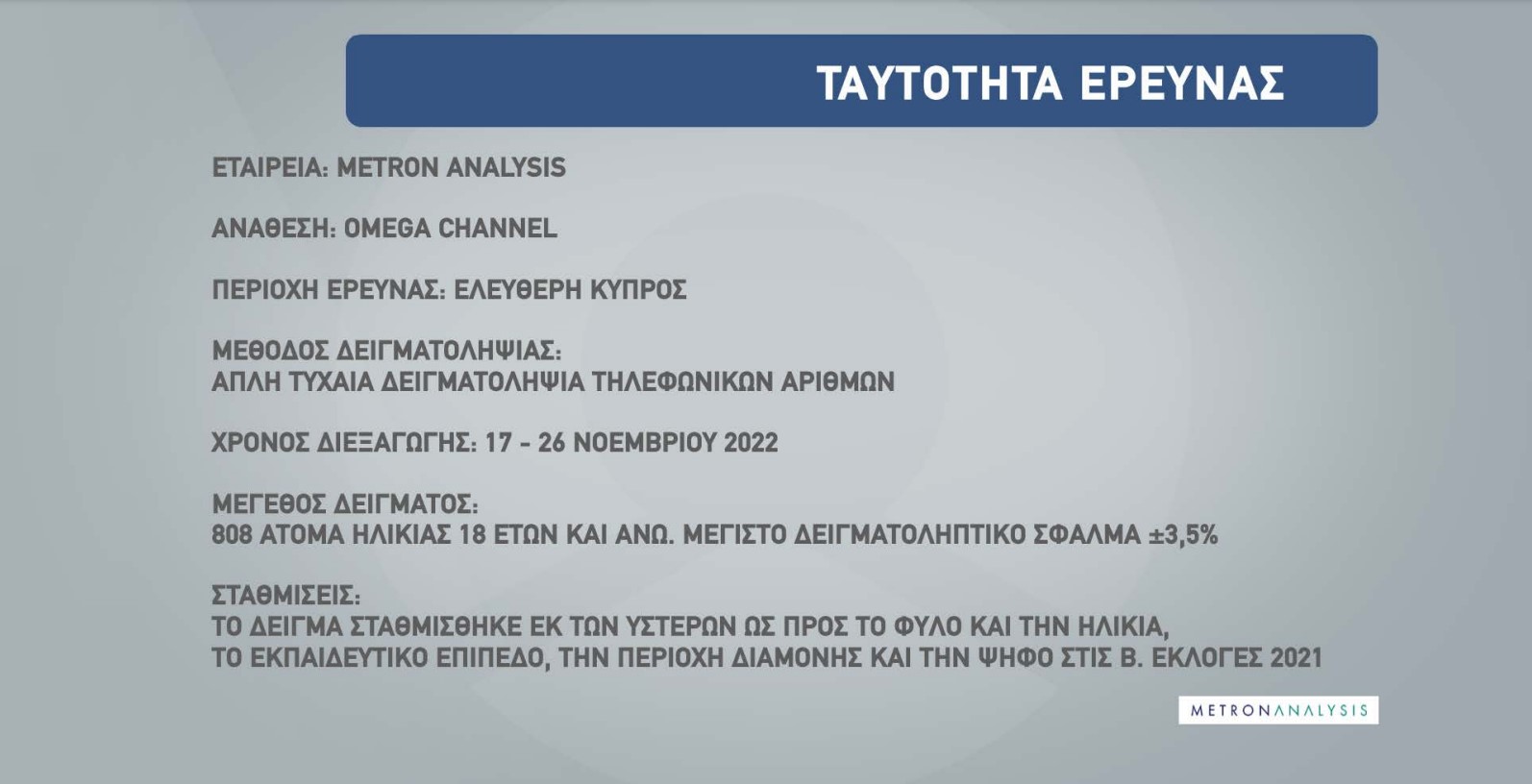 ΤΑΥΤΟΤΗΤΑ ΕΡΕΥΝΑΣ

ΕΤΑΙΡΕΙΑ: METRON ANALYSIS

ΑΝΑΘΕΣΗ: OMEGA CHANNEL

ΠΕΡΙΟΧΗ ΕΡΕΥΝΑΣ: ΕΛΕΥΘΕΡΗ ΚΥΠΡΟΣ

ΜΕΘΟΔΟΣ ΔΕΙΓΜΑΤΟΛΗΨΙΑΣ:
ΑΠΛΗ ΤΥΧΑΙΑ ΔΕΙΓΜΑΤΟΛΗΨΙΑ ΤΗΛΕΦΩΝΙΚΩΝ ΑΡΙΘΜΩΝ

ΧΡΟΝΟΣ ΔΙΕΞΑΓΩΓΗΣ: 17 - 26 ΝΟΕΜΒΡΙΟΥ 2022

ΜΕΓΕΘΟΣ ΔΕΙΓΜΑΤΟΣ:
808 ΑΤΟΜΑ ΗΛΙΚΙΑΣ 18 ΕΤΩΝ ΚΑΙ ΑΝΩ. ΜΕΓΙΣΤΟ ΔΕΙΓΜΑΤΟΛΗΠΤΙΚΟ ΣΦΑΛΜΑ ±3,5%

ΣΤΑΘΜΙΣΕΙΣ:
ΤΟ ΔΕΙΓΜΑ ΣΤΑΘΜΙΣΘΗΚΕ ΕΚ ΤΩΝ ΥΣΤΕΡΩΝ ΩΣ ΠΡΟΣ ΤΟ ΦΥΛΟ ΚΑΙ ΤΗΝ ΗΛΙΚΙΑ, ΤΟ ΕΚΠΑΙΔΕΥΤΙΚΟ ΕΠΙΠΕΔΟ, ΤΗΝ ΠΕΡΙΟΧΗ ΔΙΑΜΟΝΗΣ ΚΑΙ ΤΗΝ ΨΗΦΟ ΣΤΙΣ Β. ΕΚΛΟΓΕΣ 2021

METRONANALYSIS